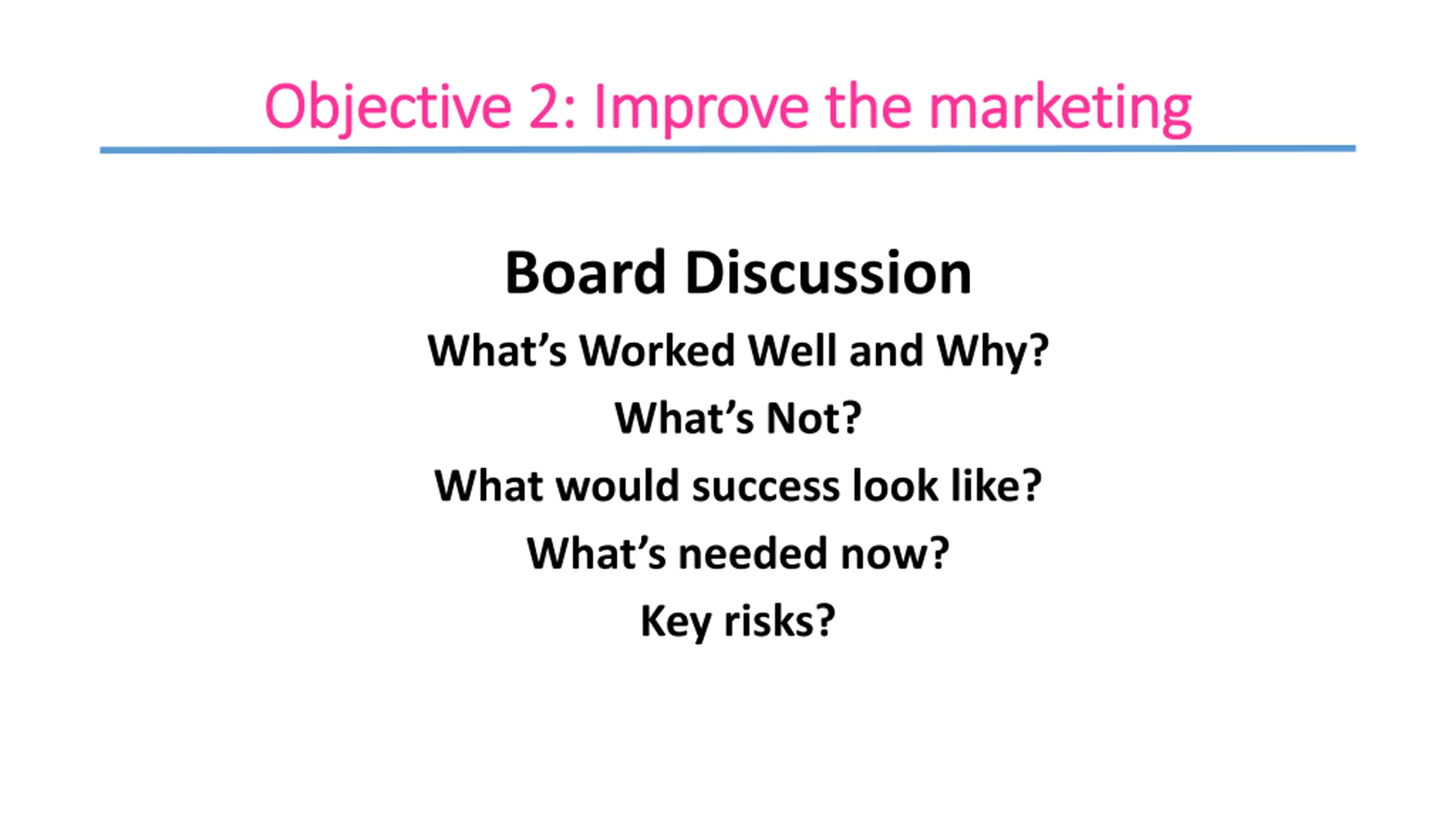 Objective 2: Improve the marketing

Board Discussion

What’s Worked Well and Why?

What’s Not?

What would success look like?

What’s needed now?

Key risks?